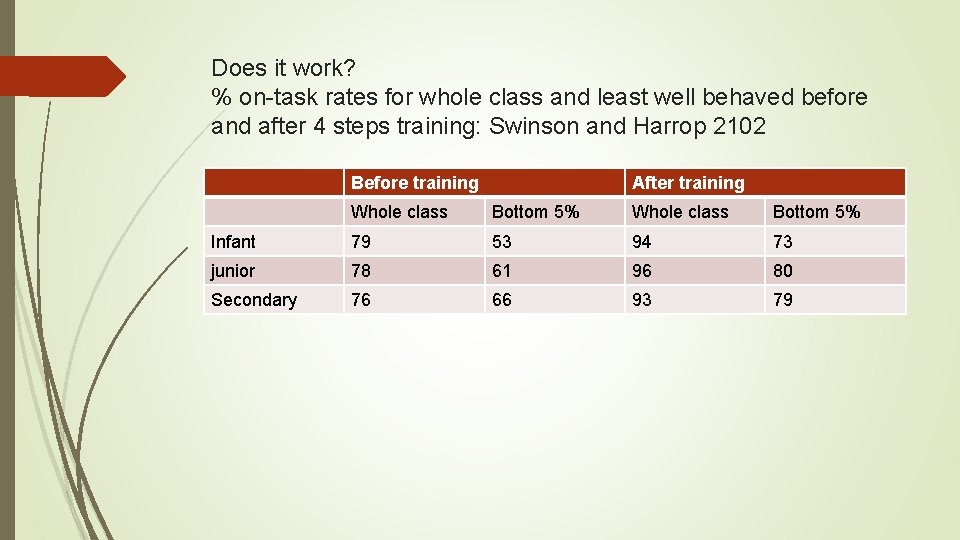 Does it work?
% on-task rates for whole class and least well behaved before and after 4 steps training: Swinson and Harrop 2102

| | Before training | | After training | |
|---|---|---|---|---|
| | Whole class | Bottom 5% | Whole class | Bottom 5% |
| Infant | 79 | 53 | 94 | 73 |
| junior | 78 | 61 | 96 | 80 |
| Secondary | 76 | 66 | 93 | 79 |